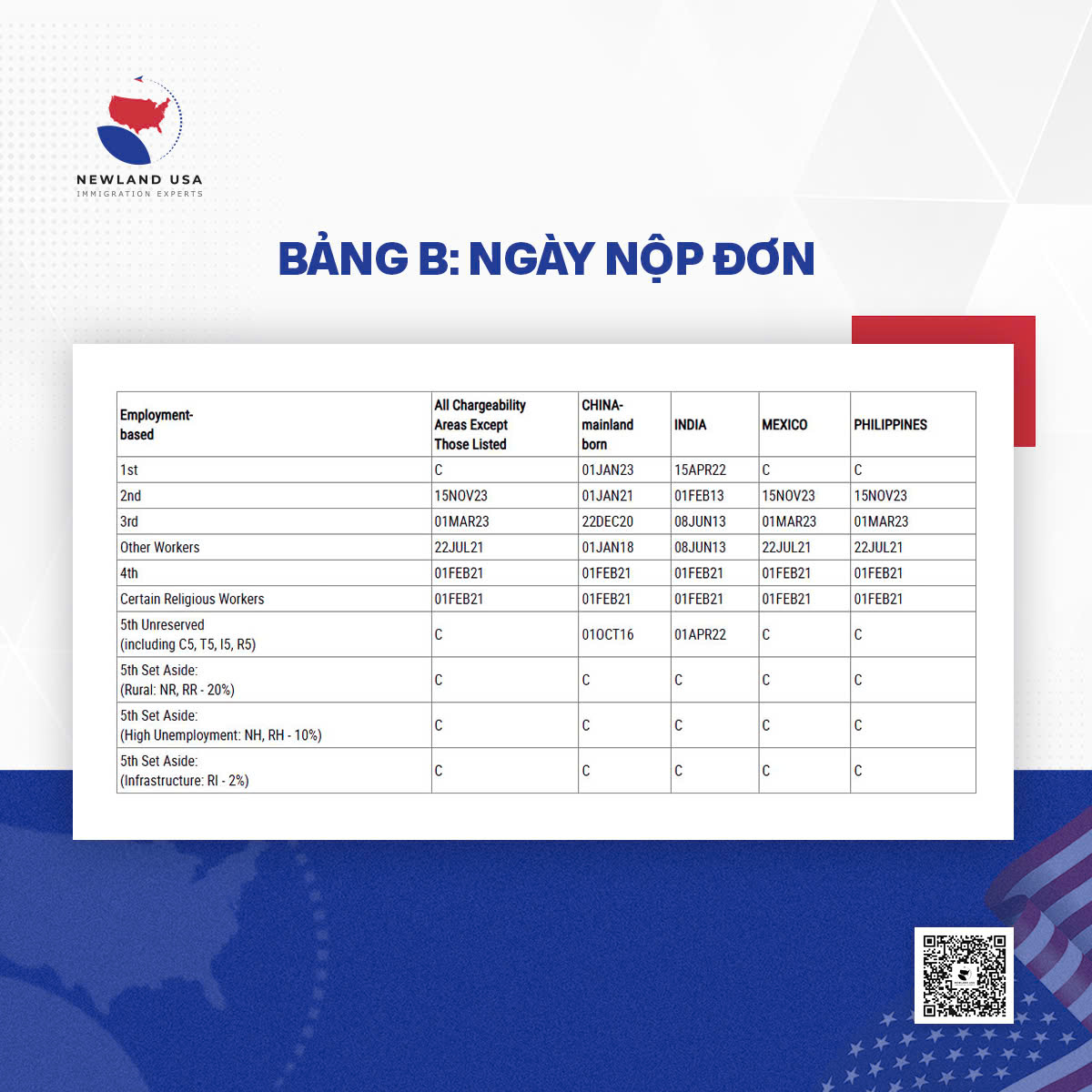 NEWLAND USA
IMMIGRATION EXPERTS

BẢNG B: NGÀY NỘP ĐƠN

| Employment-based | All Chargeability Areas Except Those Listed | CHINA-mainland born | INDIA | MEXICO | PHILIPPINES |
|---|---|---|---|---|---|
| 1st | C | 01JAN23 | 15APR22 | C | C |
| 2nd | 15NOV23 | 01JAN21 | 01FEB13 | 15NOV23 | 15NOV23 |
| 3rd | 01MAR23 | 22DEC20 | 08JUN13 | 01MAR23 | 01MAR23 |
| Other Workers | 22JUL21 | 01JAN18 | 08JUN13 | 22JUL21 | 22JUL21 |
| 4th | 01FEB21 | 01FEB21 | 01FEB21 | 01FEB21 | 01FEB21 |
| Certain Religious Workers | 01FEB21 | 01FEB21 | 01FEB21 | 01FEB21 | 01FEB21 |
| 5th Unreserved (including C5, T5, I5, R5) | C | 01OCT16 | 01APR22 | C | C |
| 5th Set Aside: (Rural: NR, RR - 20%) | C | C | C | C | C |
| 5th Set Aside: (High Unemployment: NH, RH - 10%) | C | C | C | C | C |
| 5th Set Aside: (Infrastructure: RI - 2%) | C | C | C | C | C |